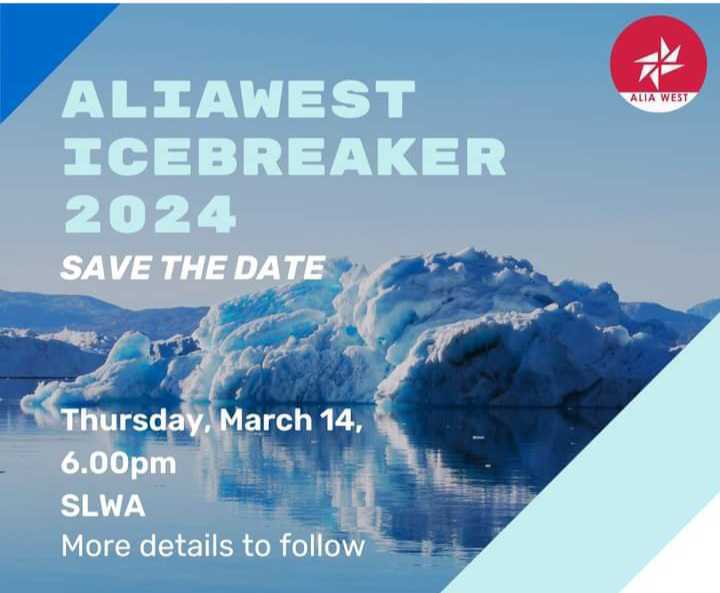 ALIA WEST

ALIAWEST ICEBREAKER 2024

SAVE THE DATE

Thursday, March 14, 6.00pm
SLWA
More details to follow